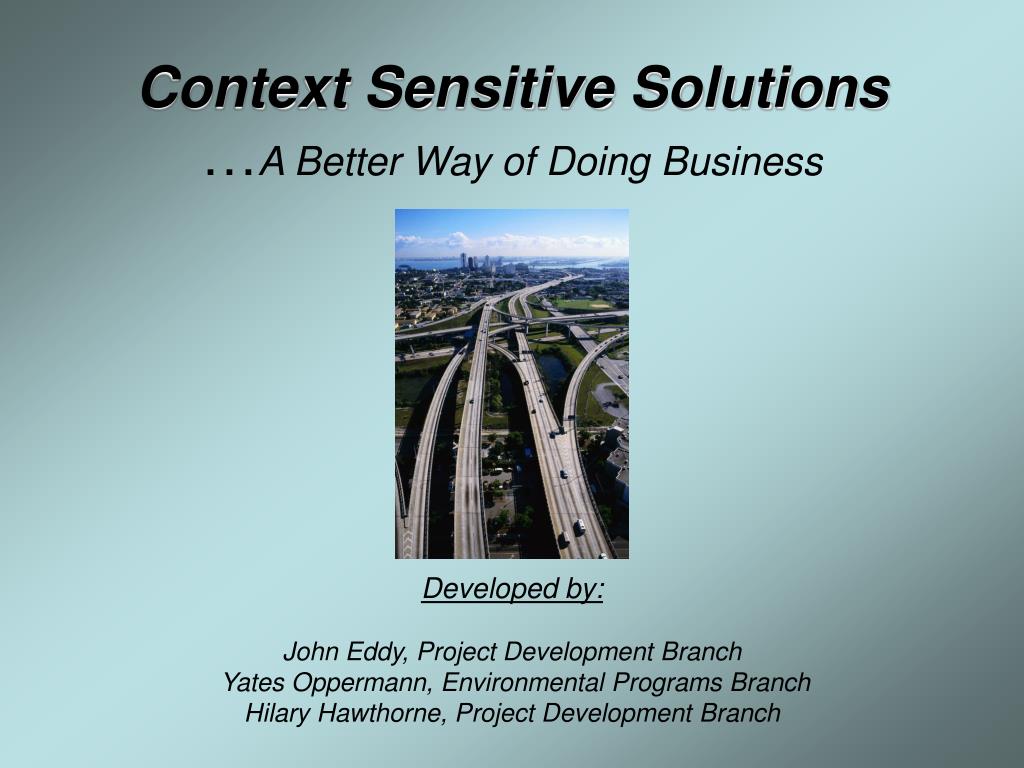 Context Sensitive Solutions

…A Better Way of Doing Business

Developed by:

John Eddy, Project Development Branch
Yates Oppermann, Environmental Programs Branch
Hilary Hawthorne, Project Development Branch